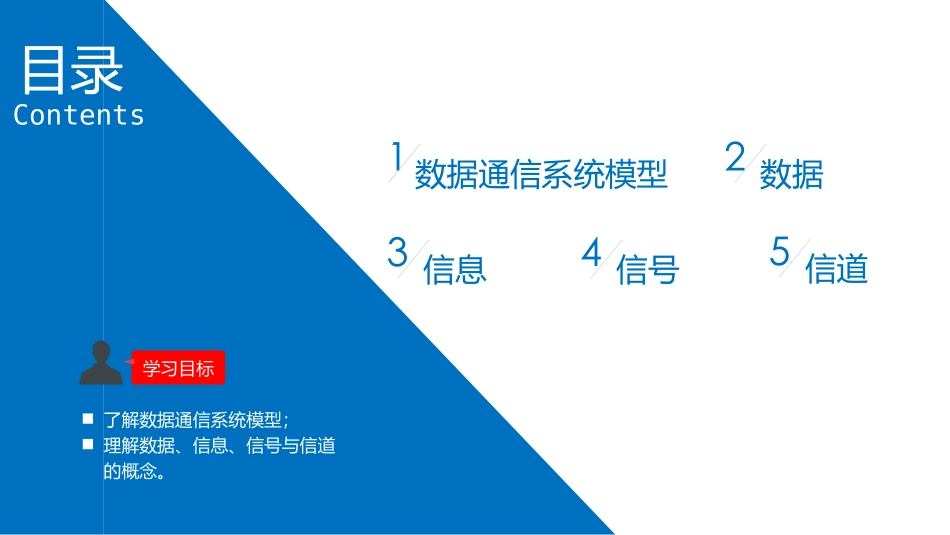 目录
Contents

1 数据通信系统模型

2 数据

3 信息

4 信号

5 信道

学习目标

■ 了解数据通信系统模型；
■ 理解数据、信息、信号与信道的概念。